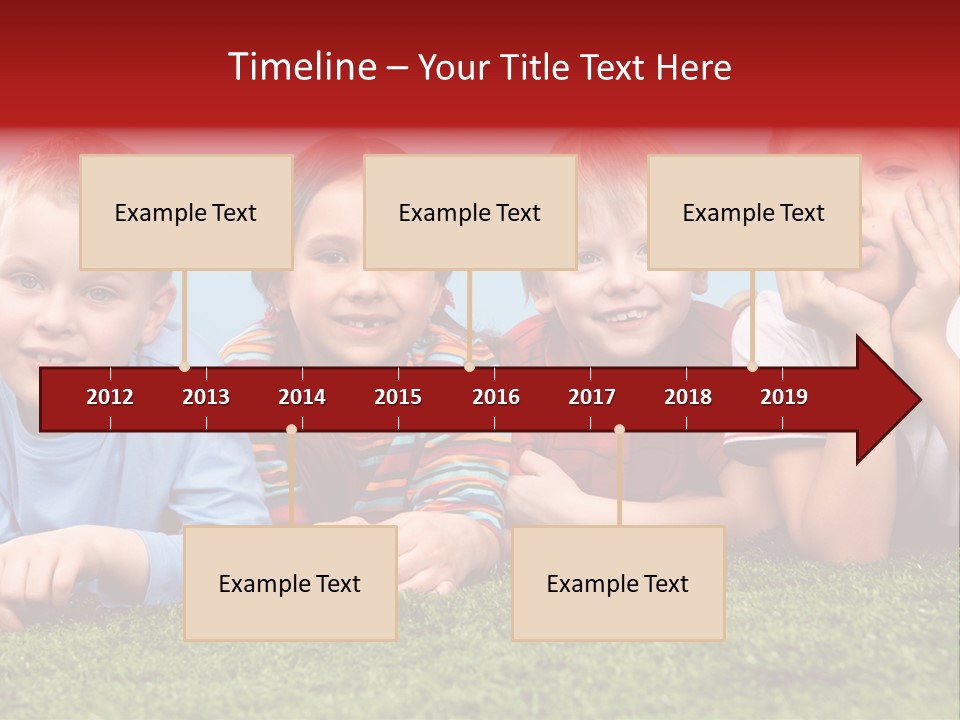 Timeline – Your Title Text Here

Example Text

Example Text

Example Text

2012 2013 2014 2015 2016 2017 2018 2019

Example Text

Example Text